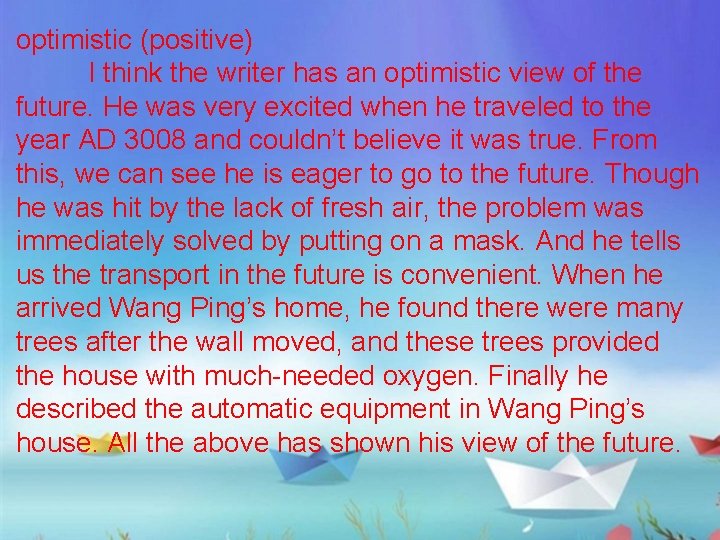 optimistic (positive)

I think the writer has an optimistic view of the future. He was very excited when he traveled to the year AD 3008 and couldn’t believe it was true. From this, we can see he is eager to go to the future. Though he was hit by the lack of fresh air, the problem was immediately solved by putting on a mask. And he tells us the transport in the future is convenient. When he arrived Wang Ping’s home, he found there were many trees after the wall moved, and these trees provided the house with much-needed oxygen. Finally he described the automatic equipment in Wang Ping’s house. All the above has shown his view of the future.